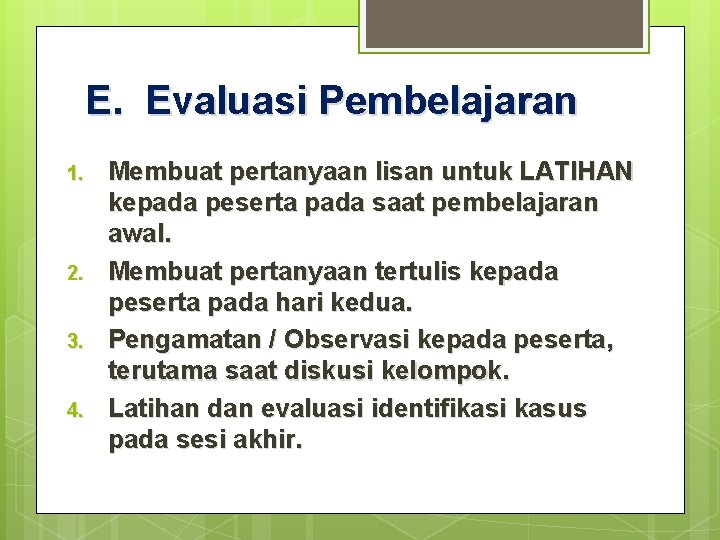 E. Evaluasi Pembelajaran

1. Membuat pertanyaan lisan untuk LATIHAN kepada peserta pada saat pembelajaran awal.
2. Membuat pertanyaan tertulis kepada peserta pada hari kedua.
3. Pengamatan / Observasi kepada peserta, terutama saat diskusi kelompok.
4. Latihan dan evaluasi identifikasi kasus pada sesi akhir.